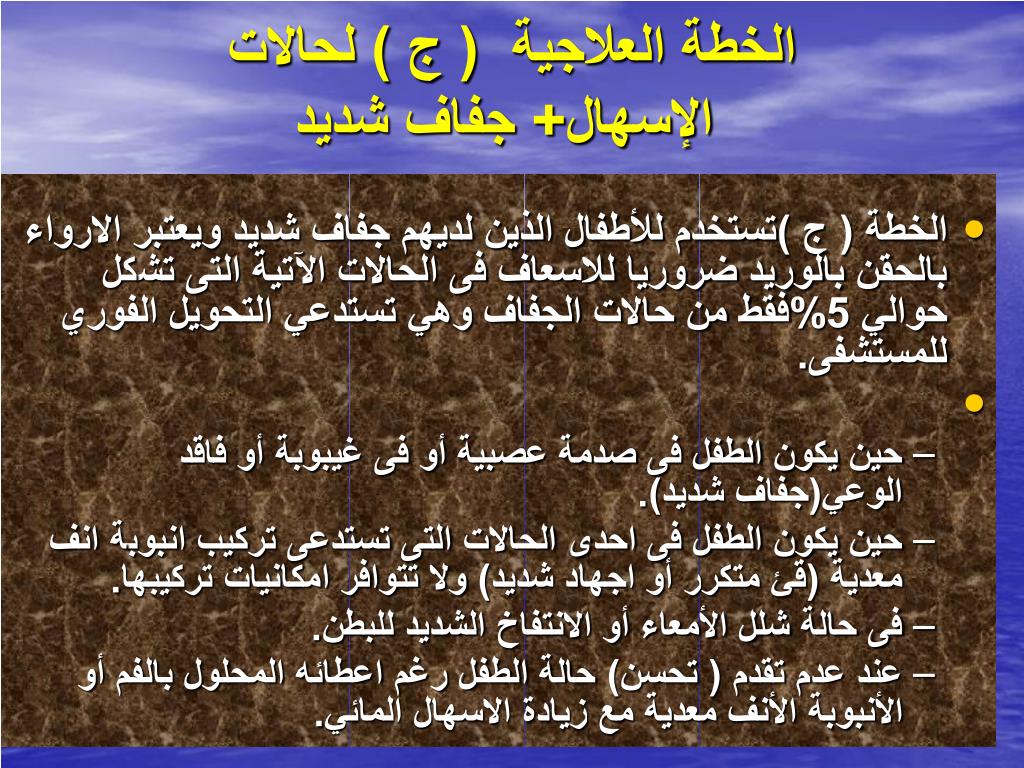 الخطة العلاجية ( ج ) لحالات
الإسهال+ جفاف شديد

• الخطة ( ج )تستخدم للأطفال الذين لديهم جفاف شديد ويعتبر الارواء بالحقن بالوريد ضروريا للاسعاف فى الحالات الآتية التى تشكل حوالي 5%فقط من حالات الجفاف وهي تستدعي التحويل الفوري للمستشفى.
•
– حين يكون الطفل فى صدمة عصبية أو فى غيبوبة أو فاقد الوعي(جفاف شديد).
– حين يكون الطفل فى احدى الحالات التى تستدعى تركيب انبوبة انف معدية (قئ متكرر أو اجهاد شديد) ولا تتوافر امكانيات تركيبها.
– فى حالة شلل الأمعاء أو الانتفاخ الشديد للبطن.
– عند عدم تقدم ( تحسن) حالة الطفل رغم اعطائه المحلول بالفم أو الأنبوبة الأنف معدية مع زيادة الاسهال المائي.